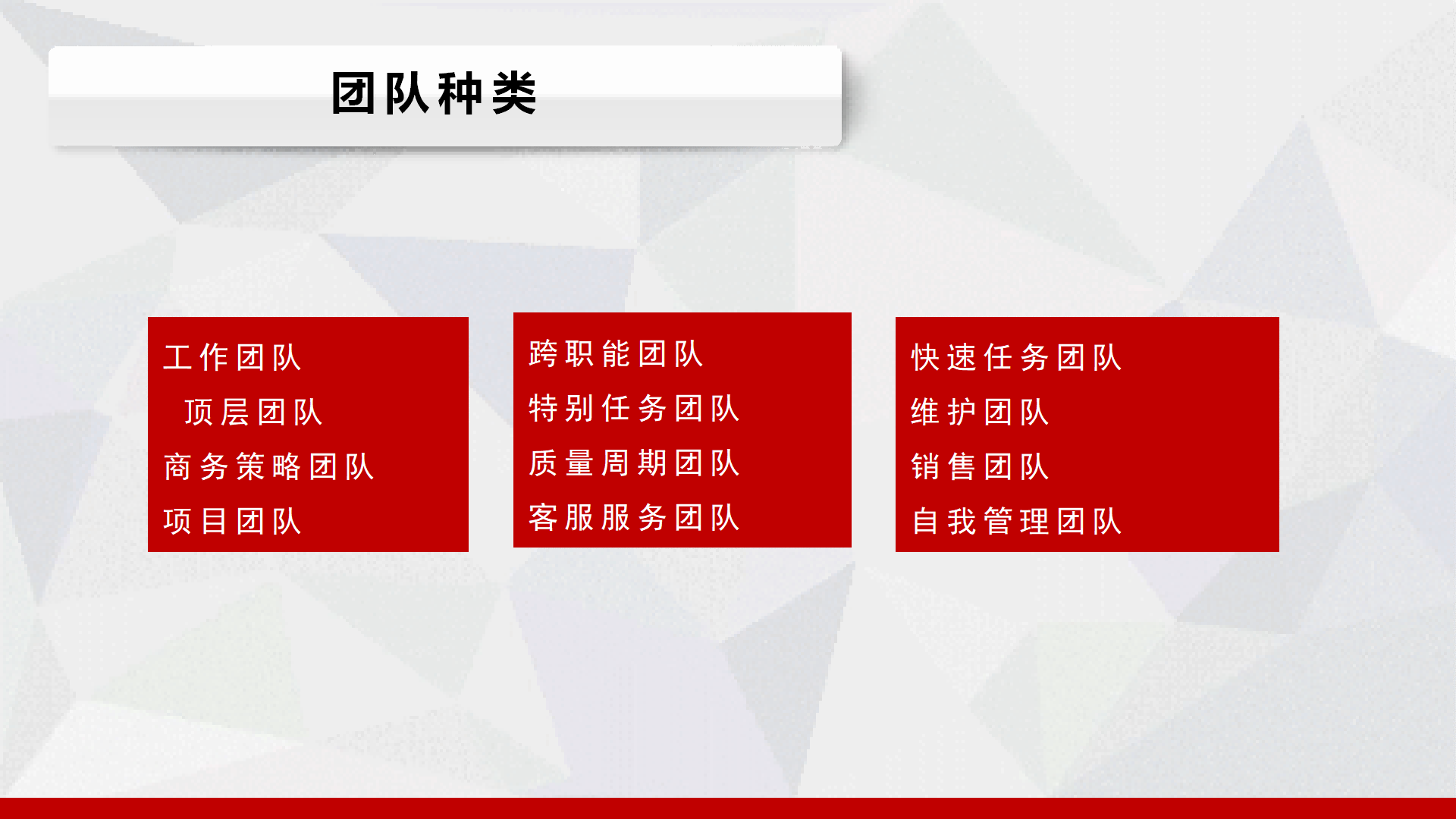 团队种类

工作团队
顶层团队
商务策略团队
项目团队

跨职能团队
特别任务团队
质量周期团队
客服服务团队

快速任务团队
维护团队
销售团队
自我管理团队